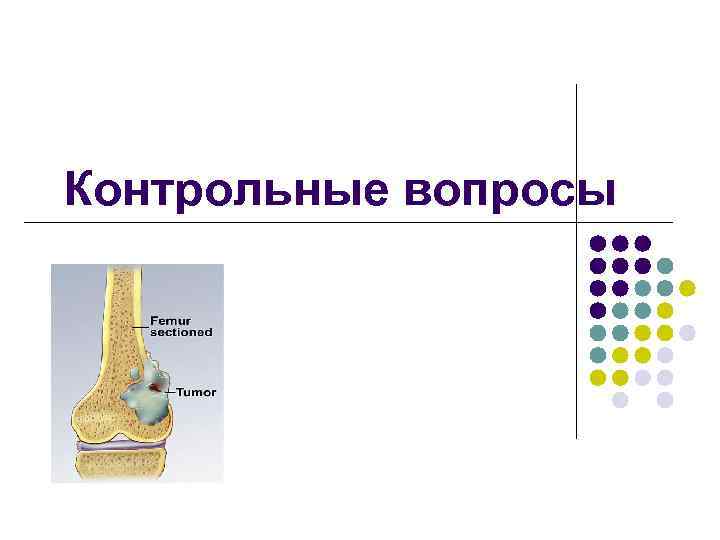 Контрольные вопросы

Femur sectioned

Tumor